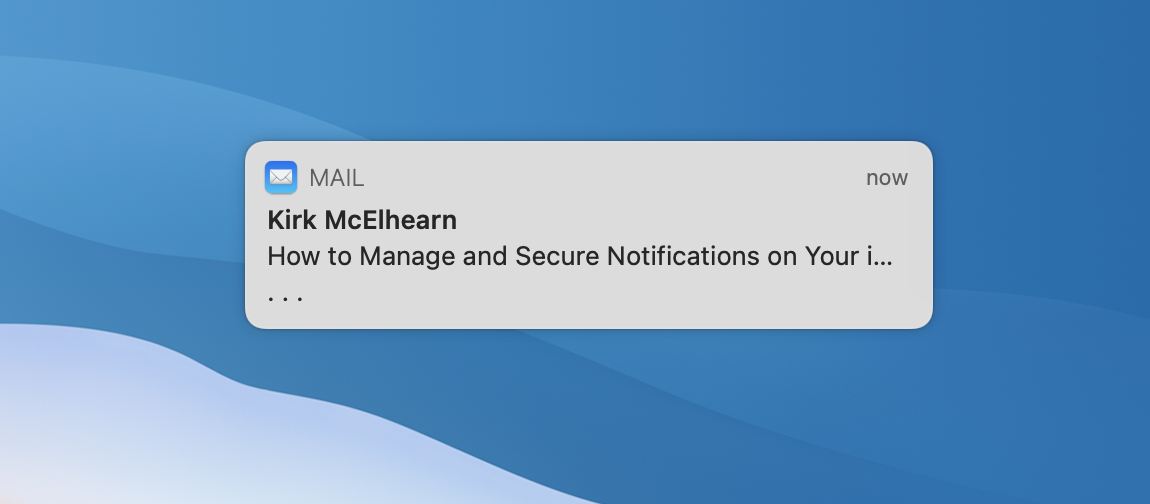 MAIL

now

Kirk McElhearn

How to Manage and Secure Notifications on Your i...

. . .